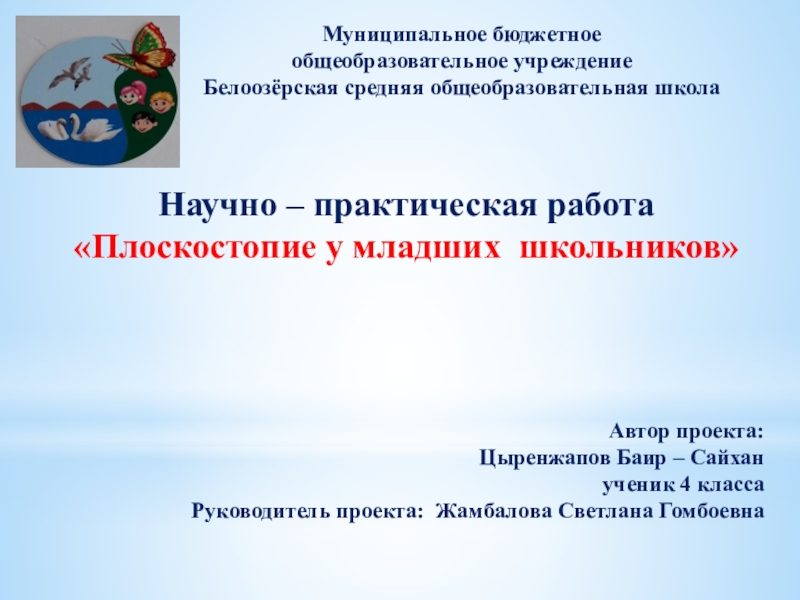 Муниципальное бюджетное
общеобразовательное учреждение
Белоозёрская средняя общеобразовательная школа

Научно – практическая работа
«Плоскостопие у младших школьников»

Автор проекта:
Цыренжапов Баир – Сайхан
ученик 4 класса
Руководитель проекта: Жамбалова Светлана Гомбоевна